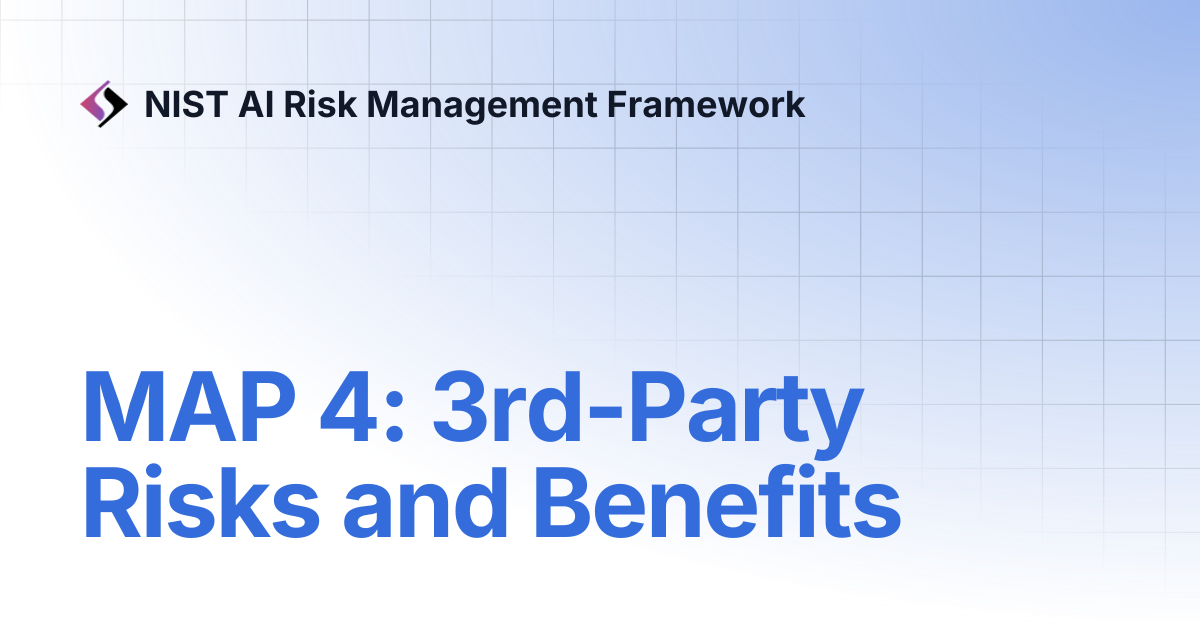 NIST AI Risk Management Framework

MAP 4: 3rd-Party Risks and Benefits